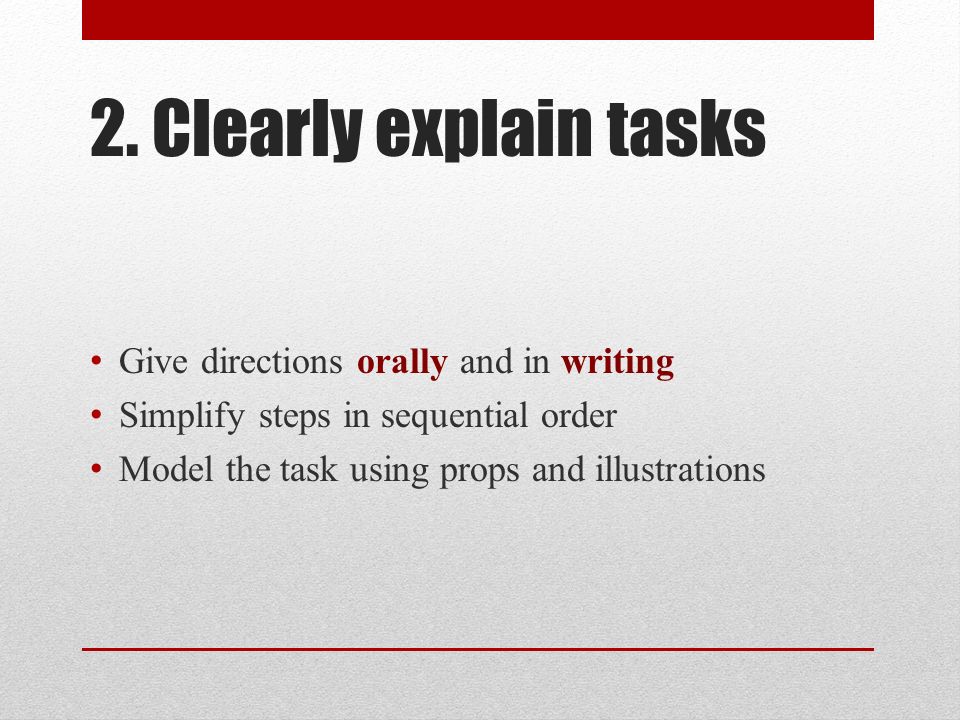 2. Clearly explain tasks

• Give directions orally and in writing
• Simplify steps in sequential order
• Model the task using props and illustrations